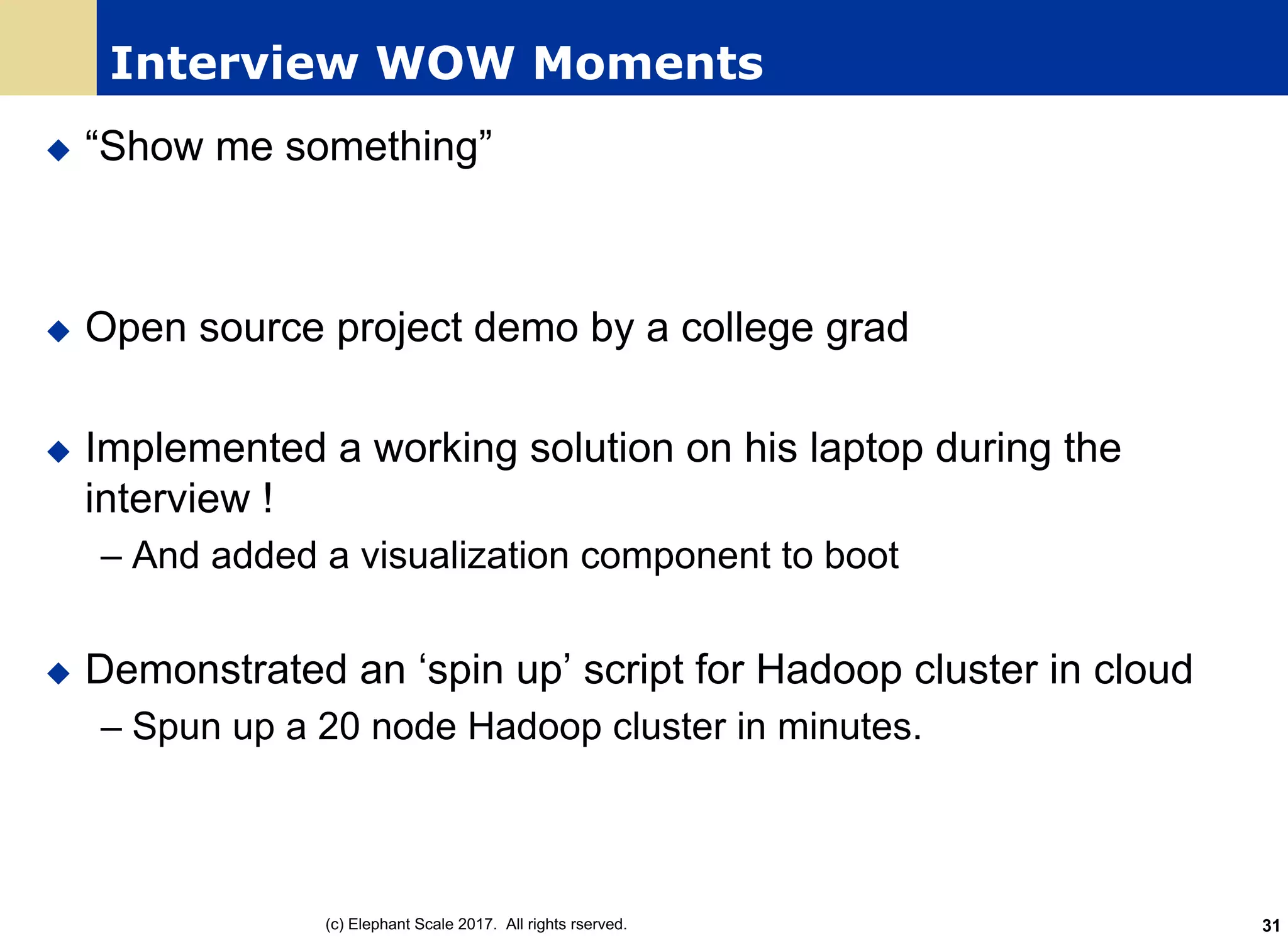 Interview WOW Moments

◆ “Show me something”

◆ Open source project demo by a college grad

◆ Implemented a working solution on his laptop during the interview !

– And added a visualization component to boot

◆ Demonstrated an ‘spin up’ script for Hadoop cluster in cloud

– Spun up a 20 node Hadoop cluster in minutes.

(c) Elephant Scale 2017. All rights rserved.

31